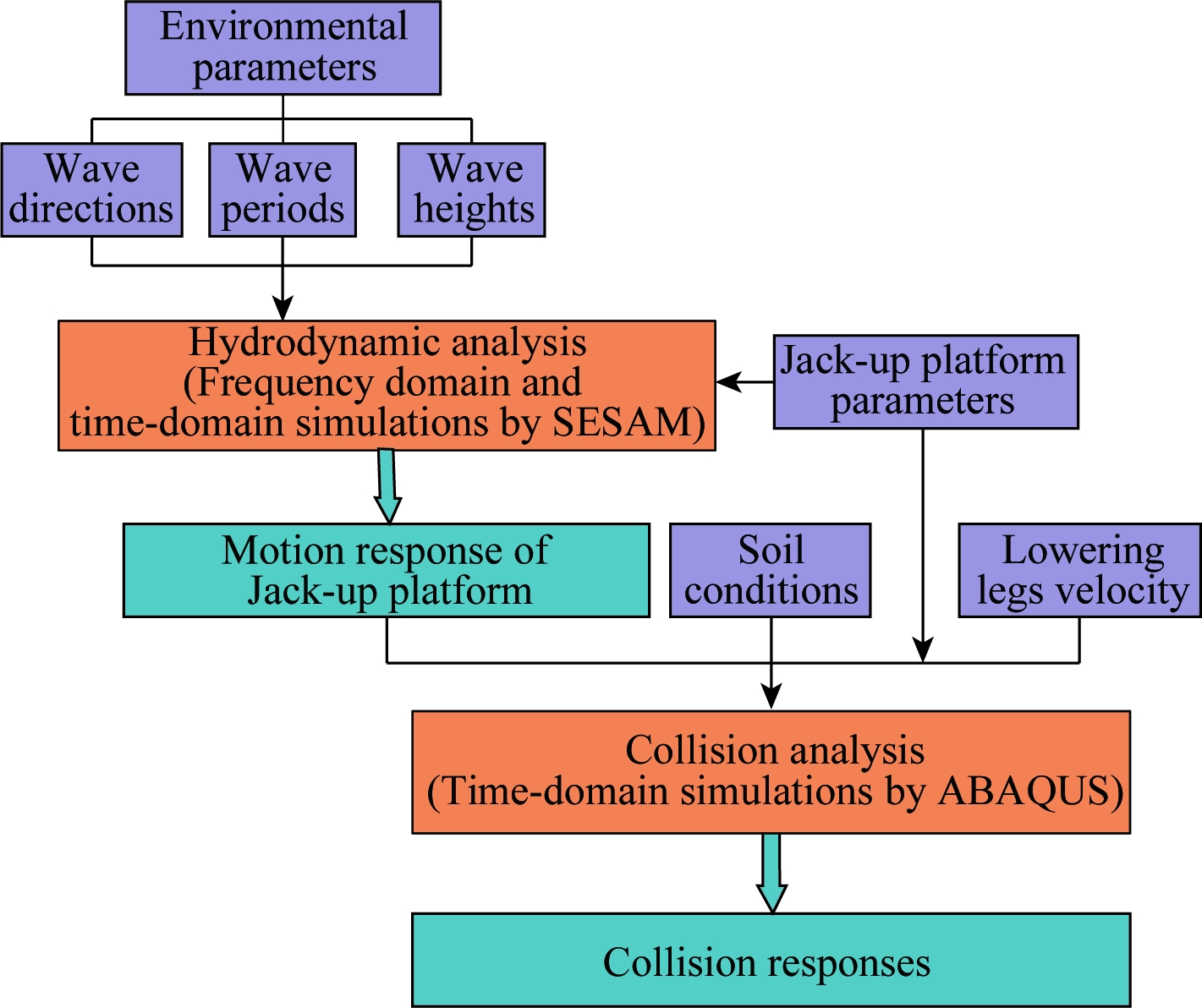 Environmental parameters

Wave directions

Wave periods

Wave heights

Hydrodynamic analysis (Frequency domain and time-domain simulations by SESAM)

Jack-up platform parameters

Motion response of Jack-up platform

Soil conditions

Lowering legs velocity

Collision analysis (Time-domain simulations by ABAQUS)

Collision responses